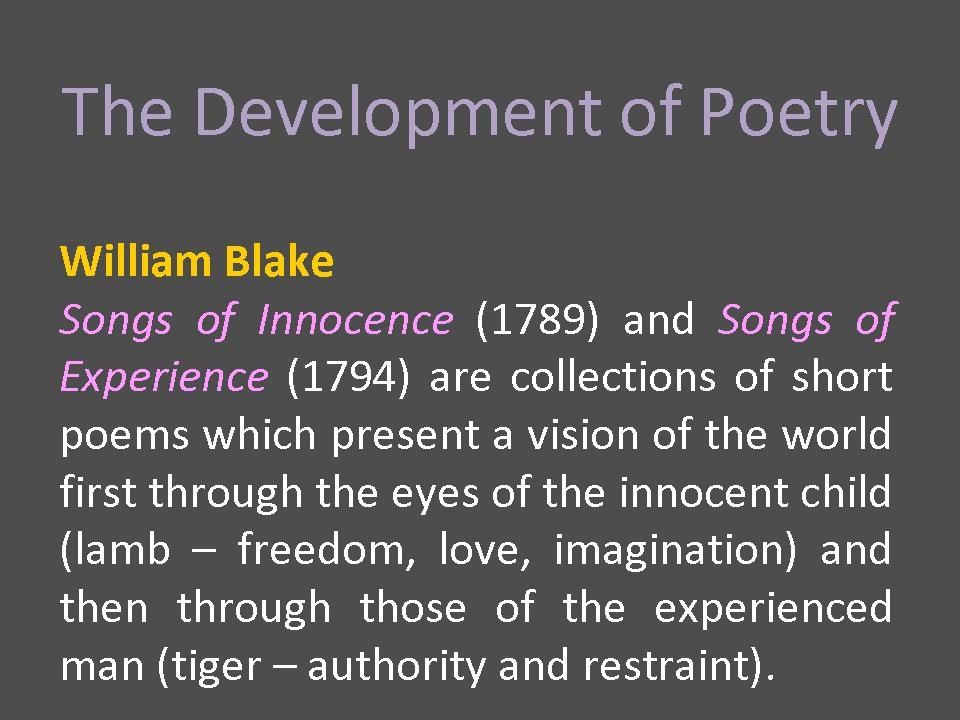 The Development of Poetry

William Blake
Songs of Innocence (1789) and Songs of Experience (1794) are collections of short poems which present a vision of the world first through the eyes of the innocent child (lamb – freedom, love, imagination) and then through those of the experienced man (tiger – authority and restraint).